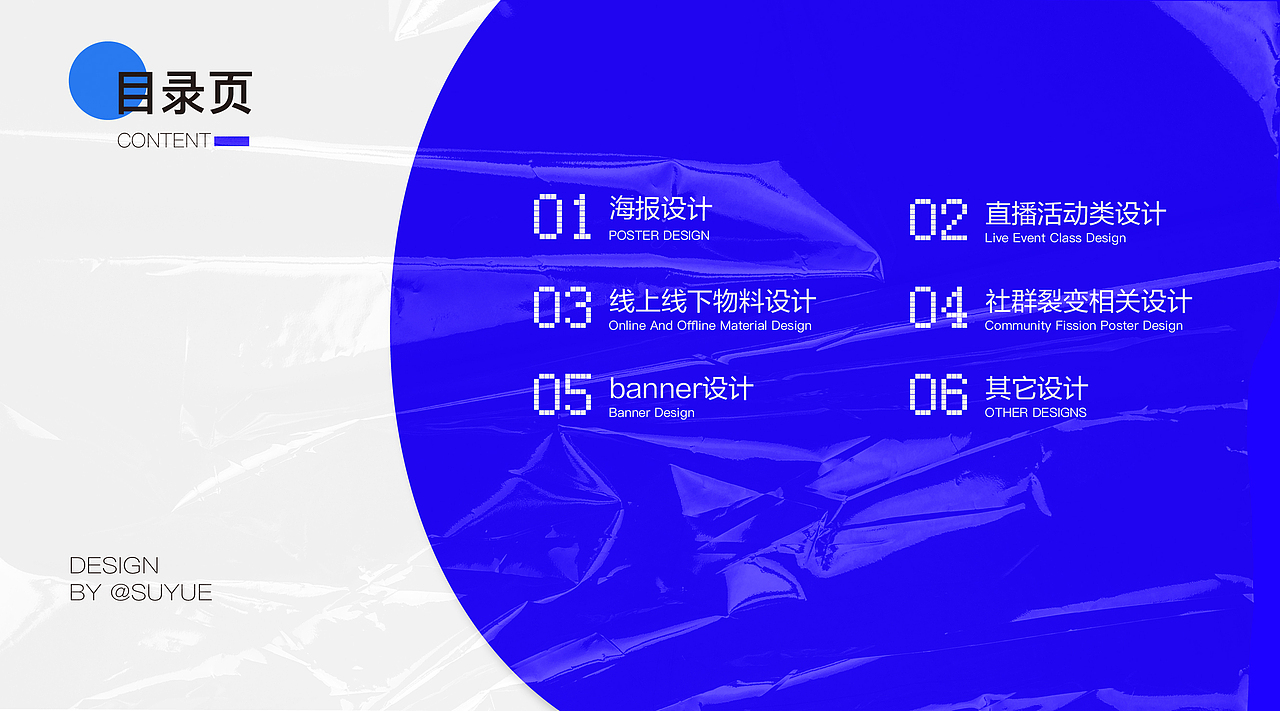 目录页
CONTENT

01 海报设计
POSTER DESIGN

02 直播活动类设计
Live Event Class Design

03 线上线下物料设计
Online And Offline Material Design

04 社群裂变相关设计
Community Fission Poster Design

05 banner设计
Banner Design

06 其它设计
OTHER DESIGNS

DESIGN
BY @SUYUE